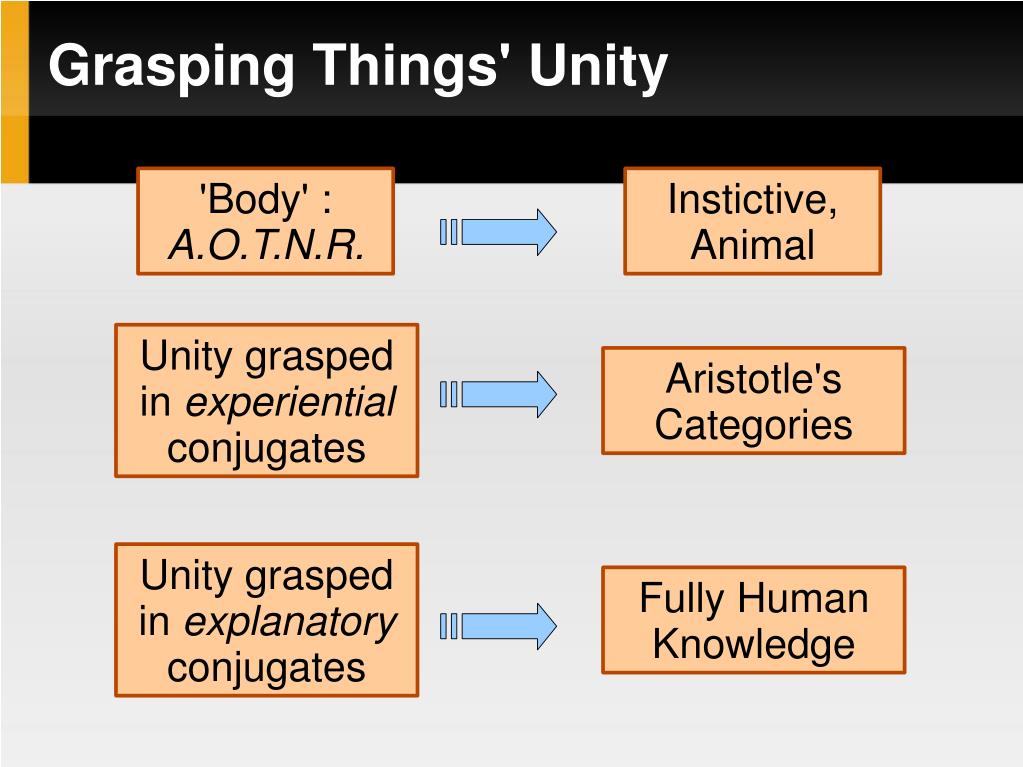 Grasping Things' Unity

'Body' : A.O.T.N.R.

Instictive, Animal

Unity grasped in experiential conjugates

Aristotle's Categories

Unity grasped in explanatory conjugates

Fully Human Knowledge